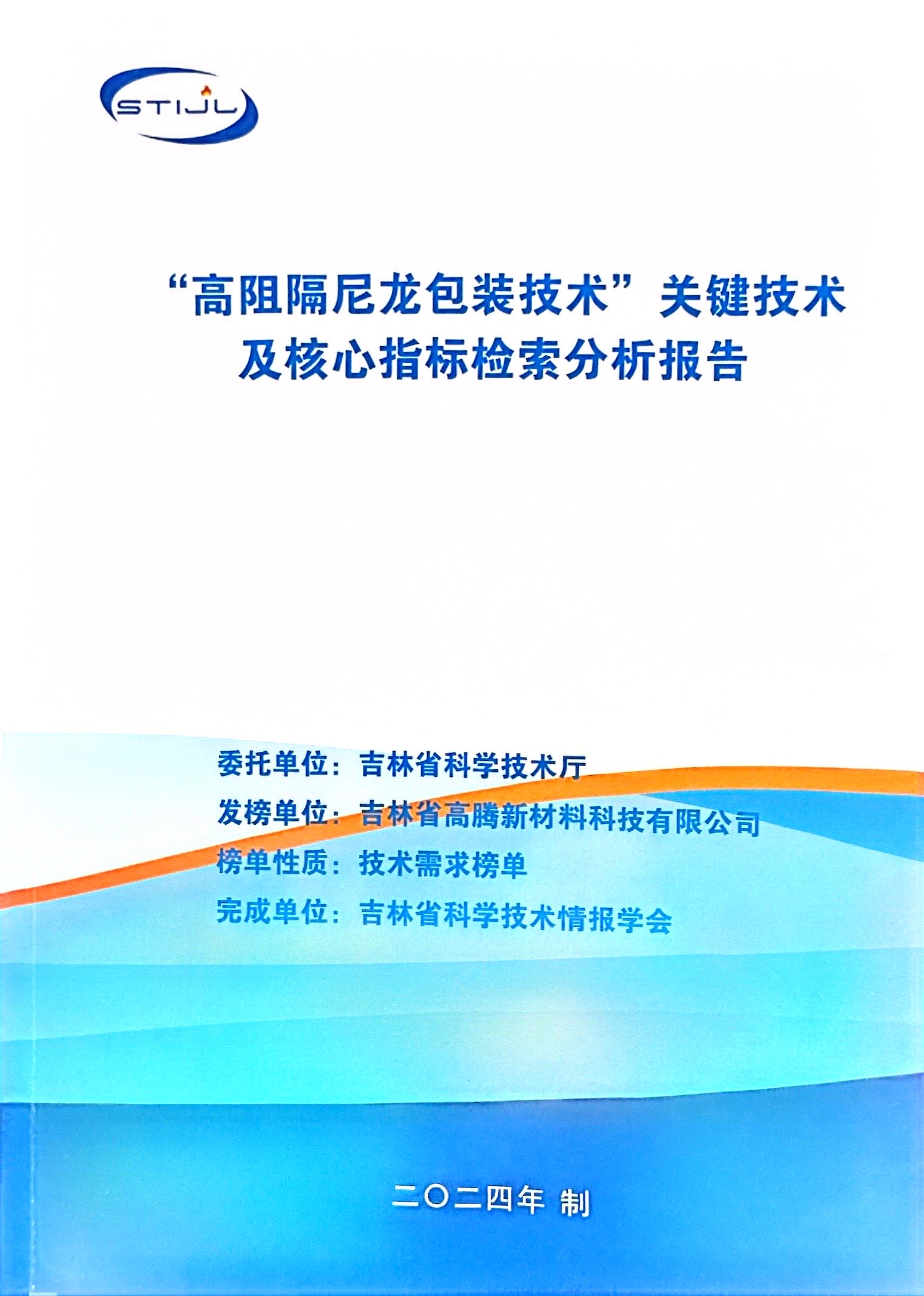 STIJL

“高阻隔尼龙包装技术”关键技术及核心指标检索分析报告

委托单位：吉林省科学技术厅
发榜单位：吉林省高腾新材料科技有限公司
榜单性质：技术需求榜单
完成单位：吉林省科学技术情报学会

二〇二四年 制